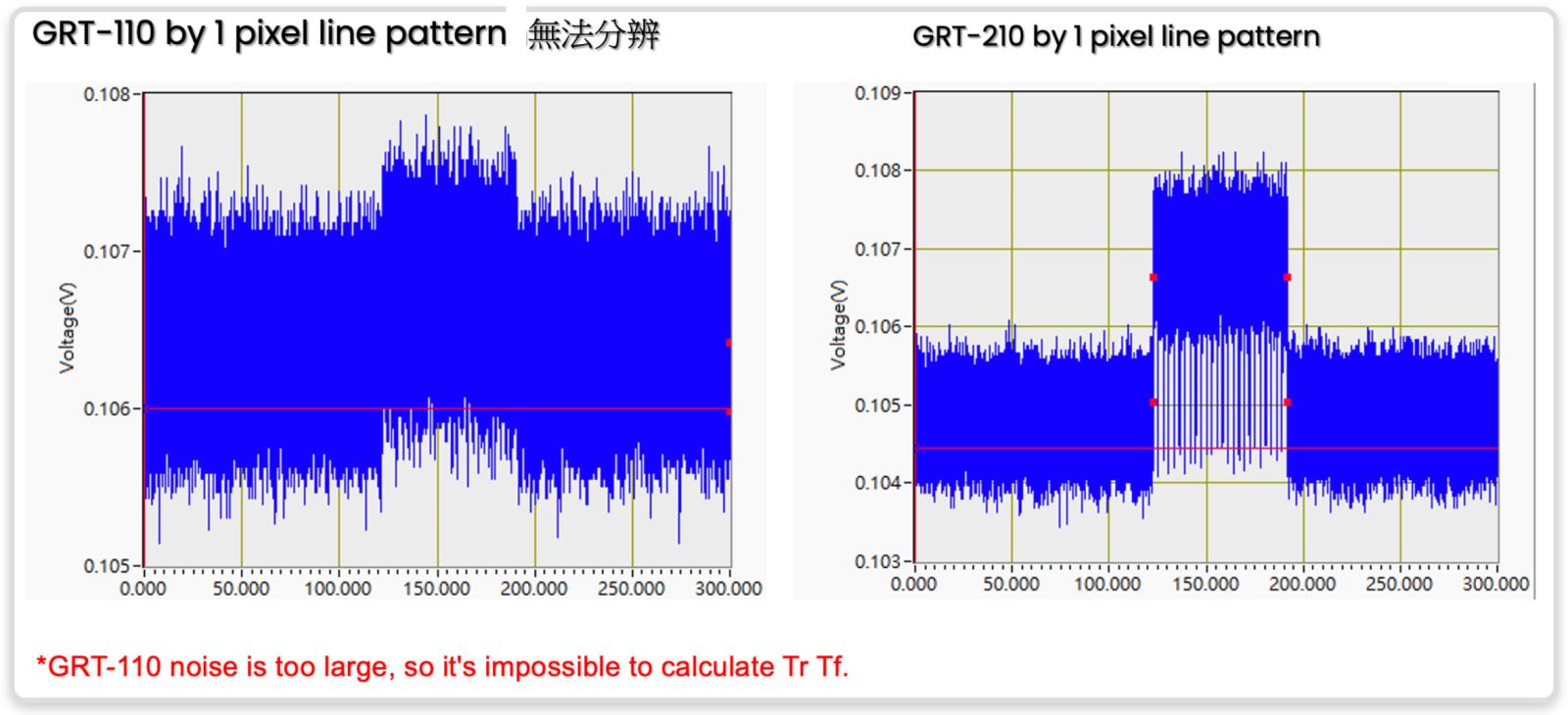 GRT-110 by 1 pixel line pattern 無法分辨

0.108
0.107
0.106
0.105
Voltage(V)
0.000 50.000 100.000 150.000 200.000 250.000 300.000

GRT-210 by 1 pixel line pattern

0.109
0.108
0.107
0.106
0.105
0.104
0.103
Voltage(V)
0.000 50.000 100.000 150.000 200.000 250.000 300.000

*GRT-110 noise is too large, so it's impossible to calculate Tr Tf.